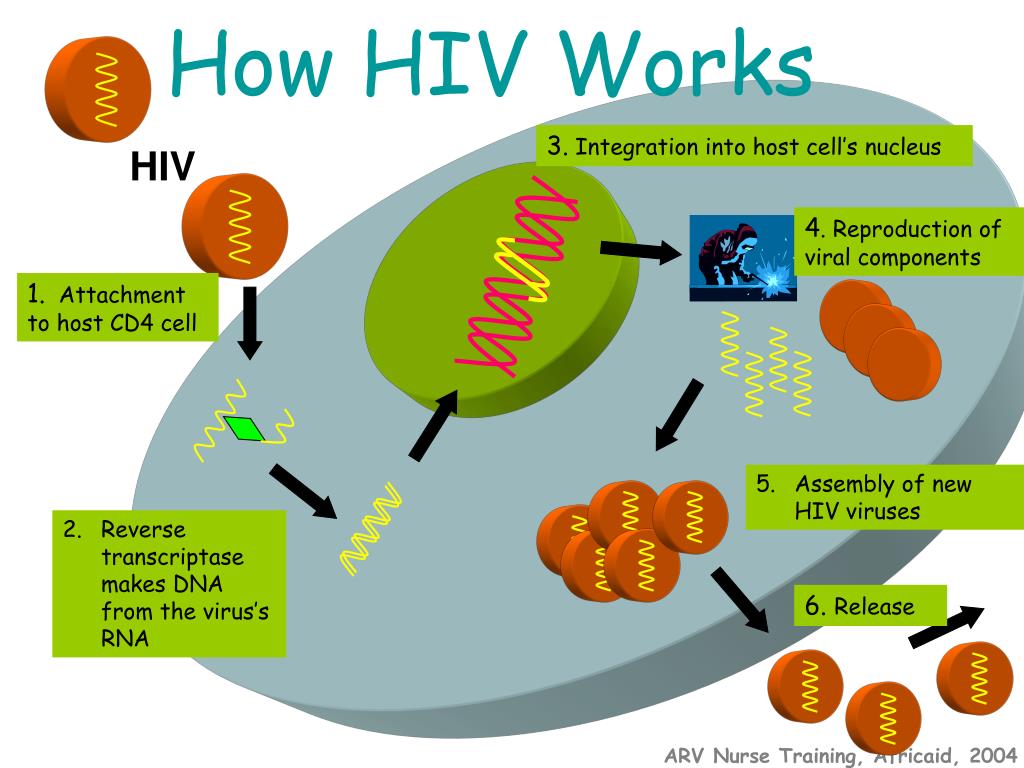 How HIV Works

HIV

1. Attachment to host CD4 cell

2. Reverse transcriptase makes DNA from the virus's RNA

3. Integration into host cell's nucleus

4. Reproduction of viral components

5. Assembly of new HIV viruses

6. Release

ARV Nurse Training, Africaid, 2004